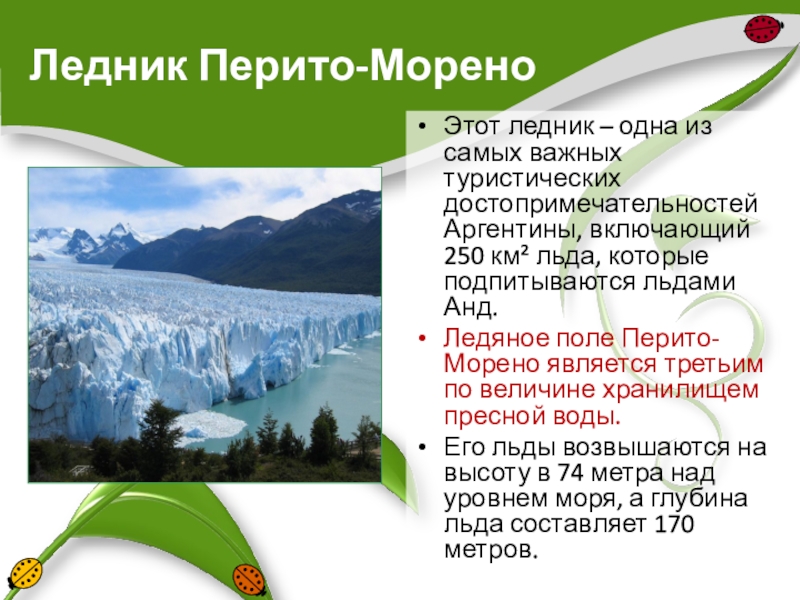 Ледник Перито-Морено

• Этот ледник – одна из самых важных туристических достопримечательностей Аргентины, включающий 250 км² льда, которые подпитываются льдами Анд.

• Ледяное поле Перито-Морено является третьим по величине хранилищем пресной воды.

• Его льды возвышаются на высоту в 74 метра над уровнем моря, а глубина льда составляет 170 метров.